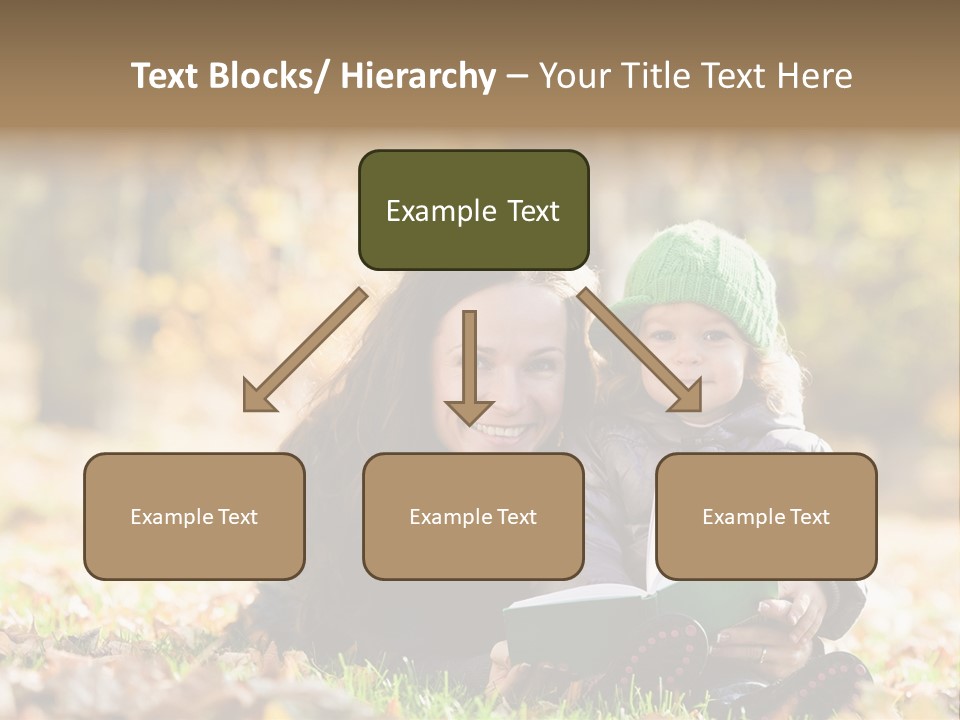 Text Blocks/ Hierarchy – Your Title Text Here

Example Text

Example Text

Example Text

Example Text